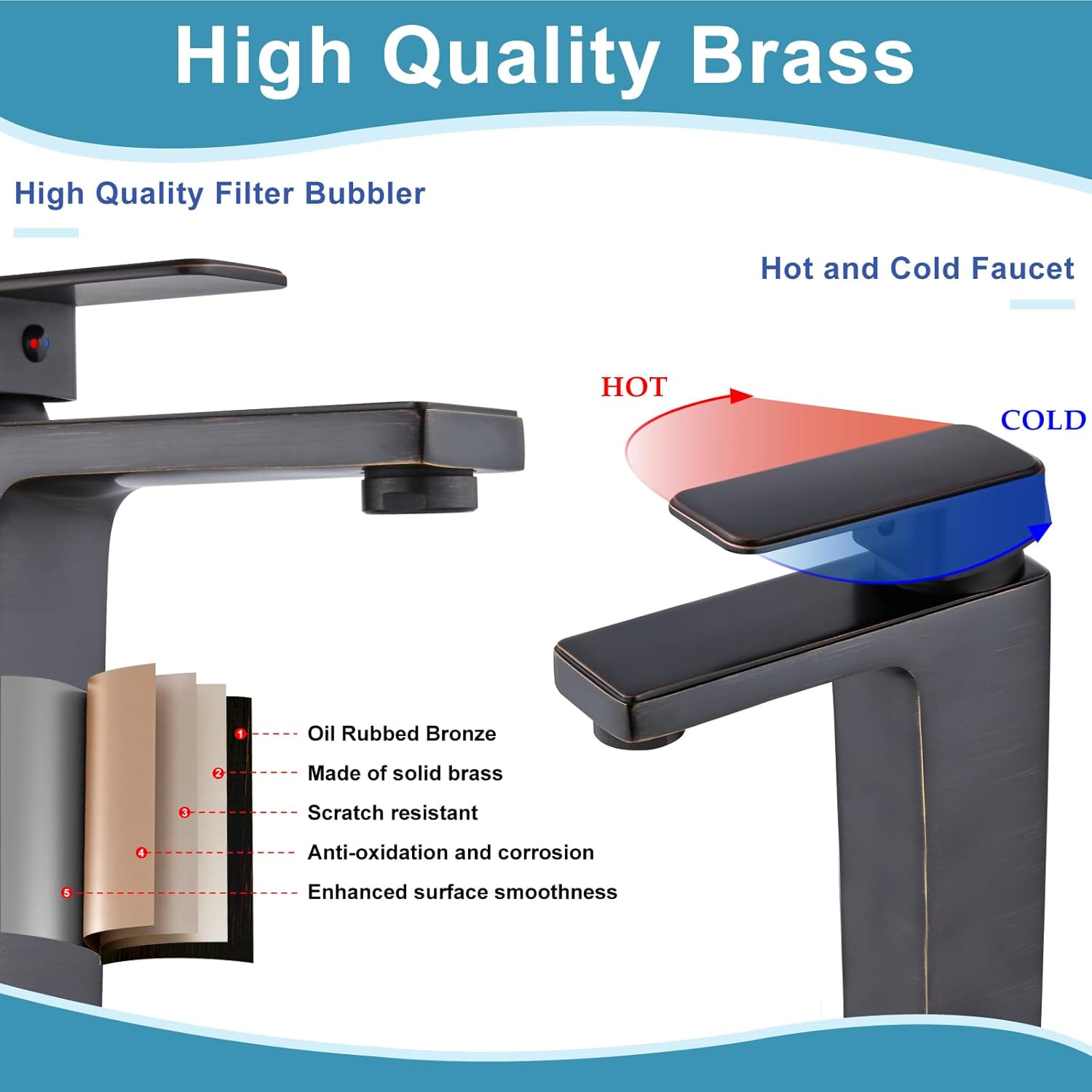 High Quality Brass

High Quality Filter Bubbler

Hot and Cold Faucet

HOT

COLD

1 Oil Rubbed Bronze

2 Made of solid brass

3 Scratch resistant

4 Anti-oxidation and corrosion

5 Enhanced surface smoothness